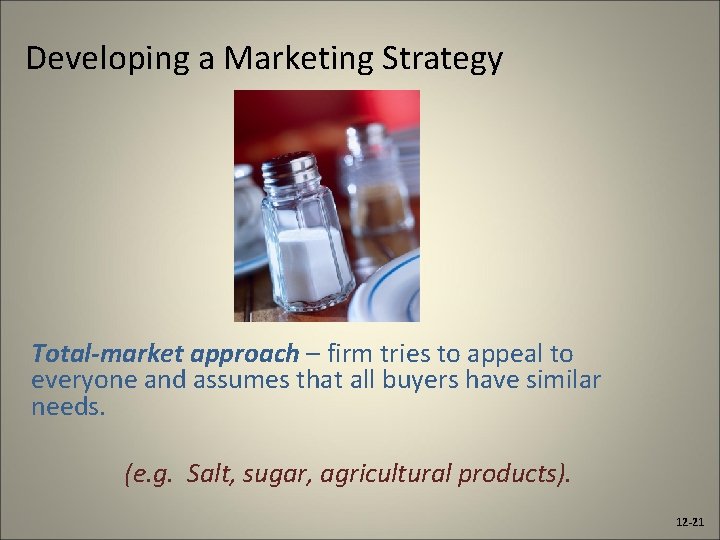 Developing a Marketing Strategy

Total-market approach – firm tries to appeal to everyone and assumes that all buyers have similar needs.

(e.g. Salt, sugar, agricultural products).

12-21